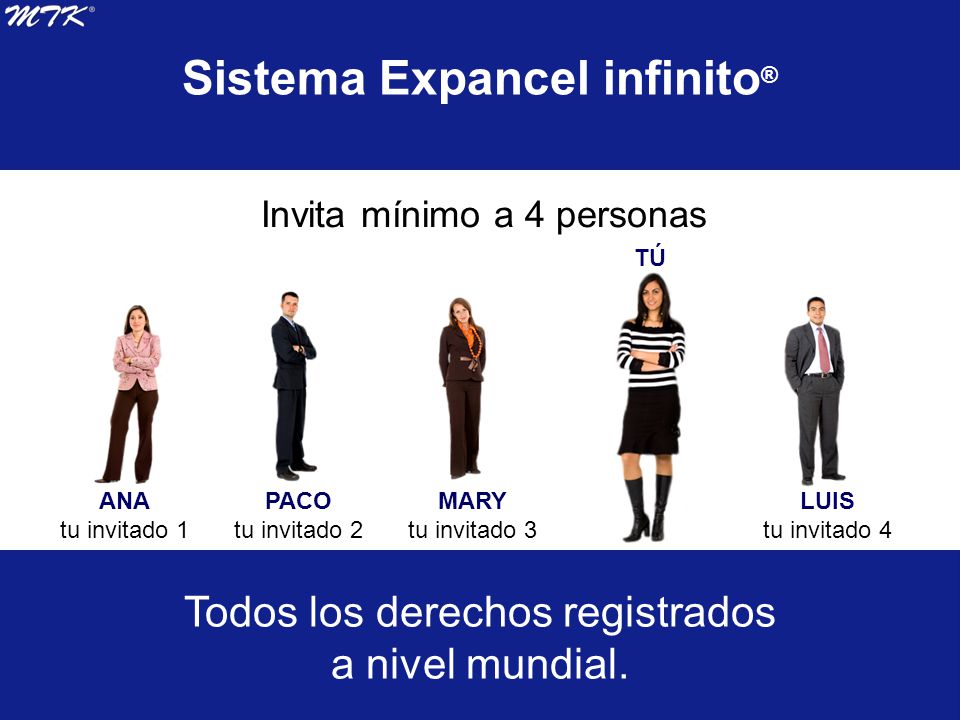 MTK®

Sistema Expancel infinito®

Invita mínimo a 4 personas

TÚ

ANA
tu invitado 1

PACO
tu invitado 2

MARY
tu invitado 3

LUIS
tu invitado 4

Todos los derechos registrados a nivel mundial.